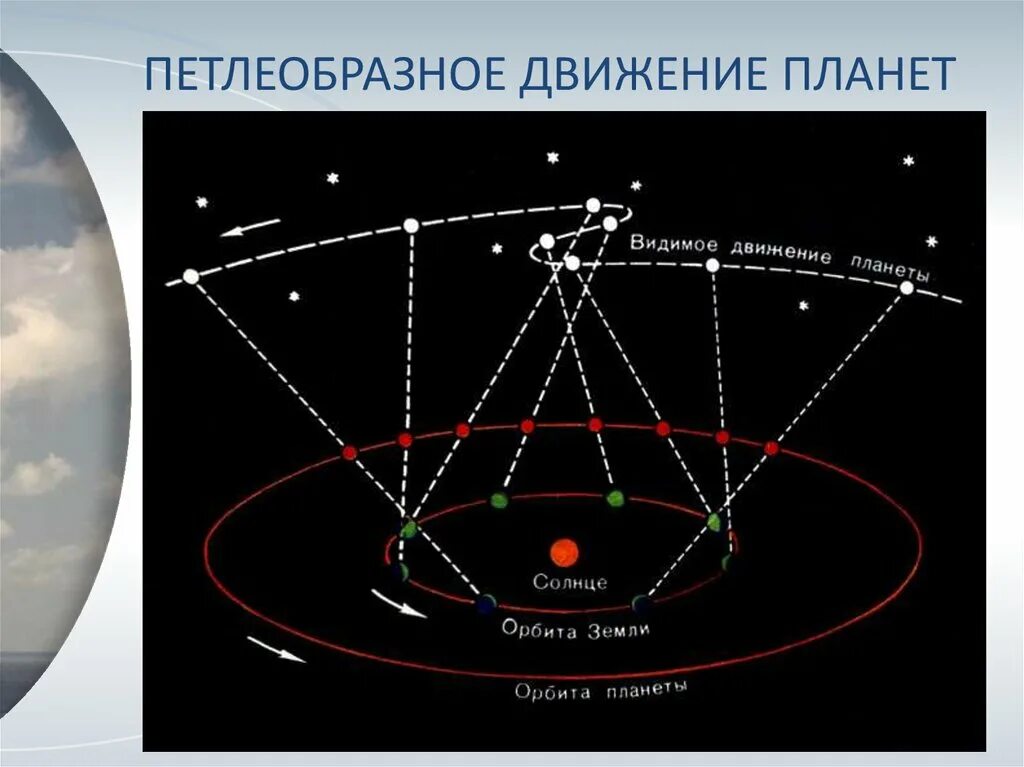 ПЕТЛЕОБРАЗНОЕ ДВИЖЕНИЕ ПЛАНЕТ

Видимое движение планеты

Солнце

Орбита Земли

Орбита планеты